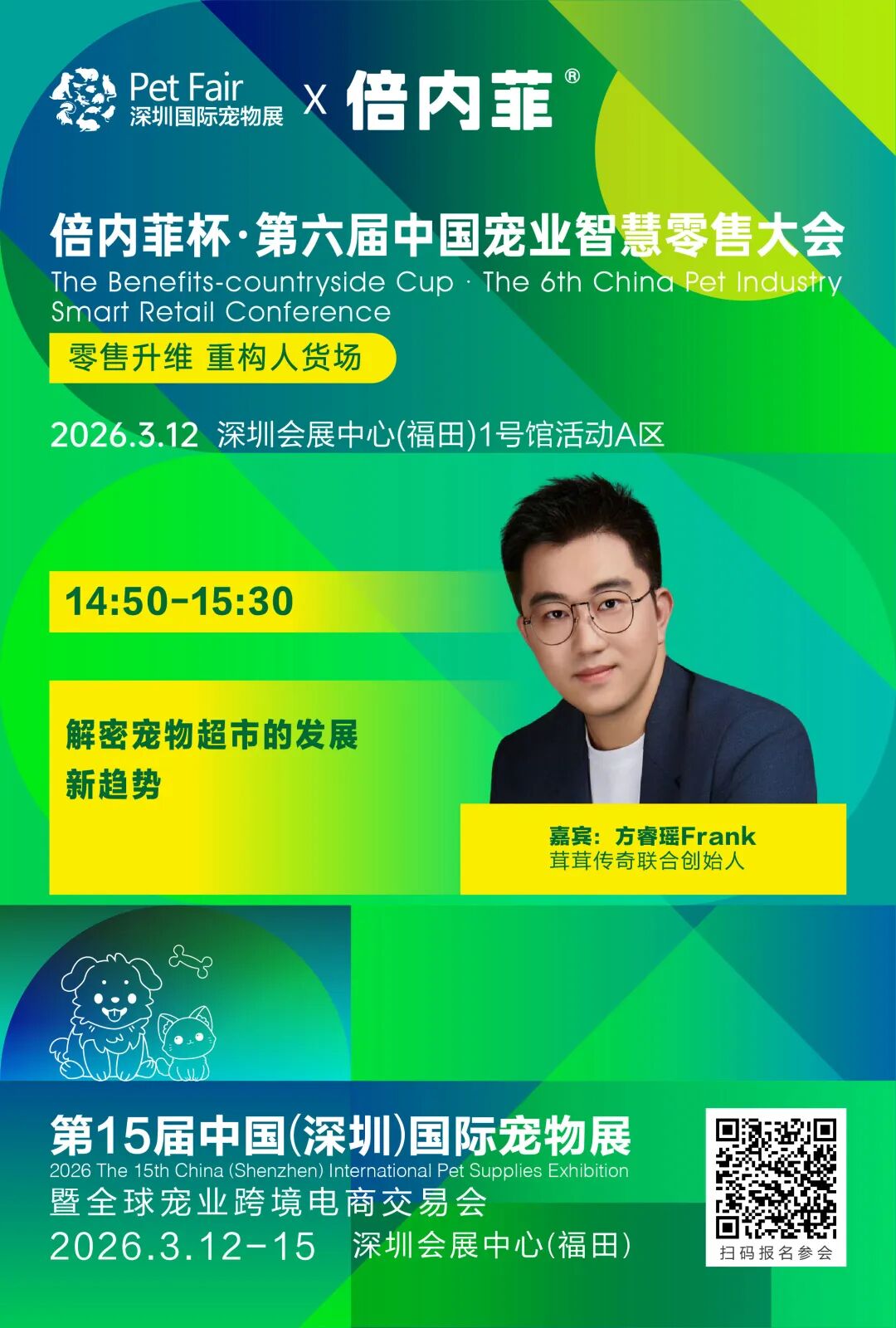 Pet Fair
深圳国际宠物展
X 倍内菲®

倍内菲杯·第六届中国宠业智慧零售大会
The Benefits-countryside Cup · The 6th China Pet Industry Smart Retail Conference

零售升维 重构人货场

2026.3.12 深圳会展中心(福田)1号馆活动A区

14:50-15:30

解密宠物超市的发展新趋势

嘉宾：方睿瑶Frank
茸茸传奇联合创始人

第15届中国(深圳)国际宠物展
2026 The 15th China (Shenzhen) International Pet Supplies Exhibition
暨全球宠业跨境电商交易会
2026.3.12-15 深圳会展中心(福田)

扫码报名参会